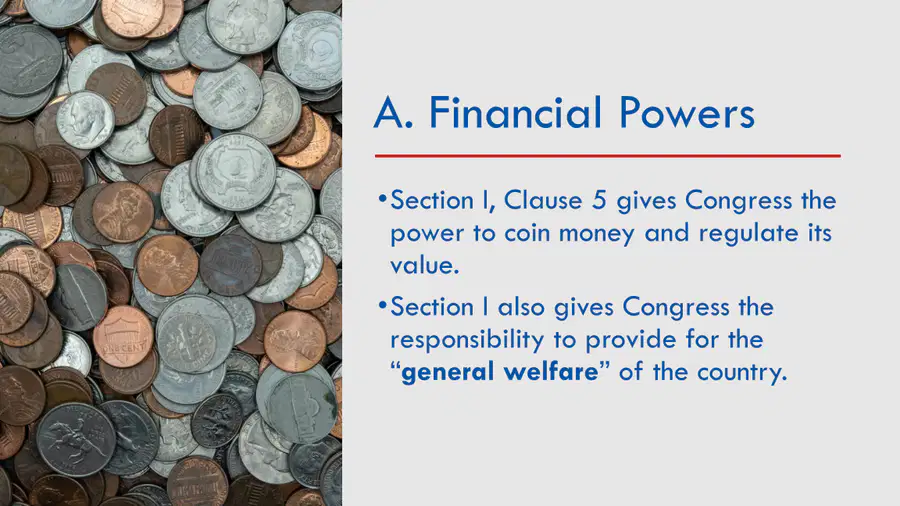 A. Financial Powers

• Section I, Clause 5 gives Congress the power to coin money and regulate its value.

• Section I also gives Congress the responsibility to provide for the "general welfare" of the country.